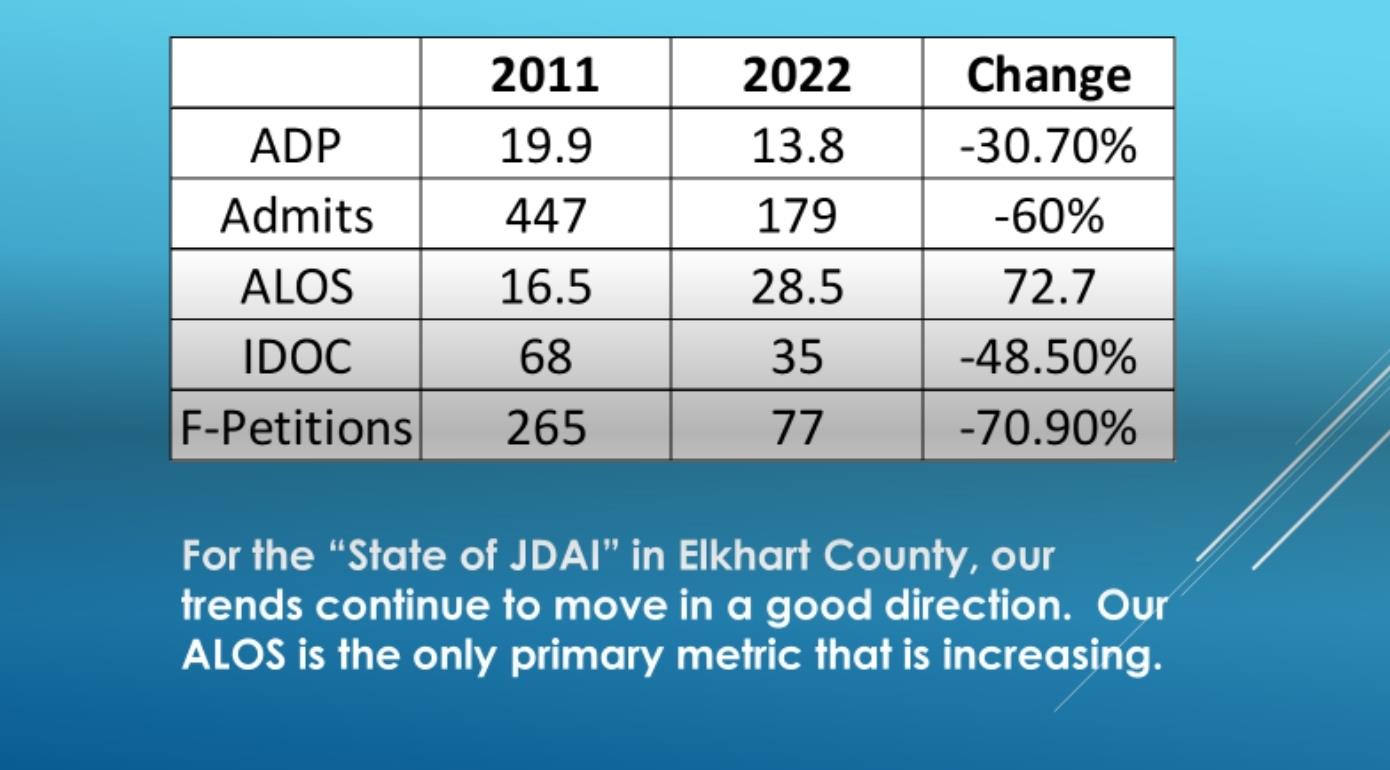 |  | 2011 | 2022 | Change |
|---|---|---|---|
| ADP | 19.9 | 13.8 | -30.70% |
| Admits | 447 | 179 | -60% |
| ALOS | 16.5 | 28.5 | 72.7 |
| IDOC | 68 | 35 | -48.50% |
| F-Petitions | 265 | 77 | -70.90% |

For the “State of JDAI” in Elkhart County, our trends continue to move in a good direction. Our ALOS is the only primary metric that is increasing.